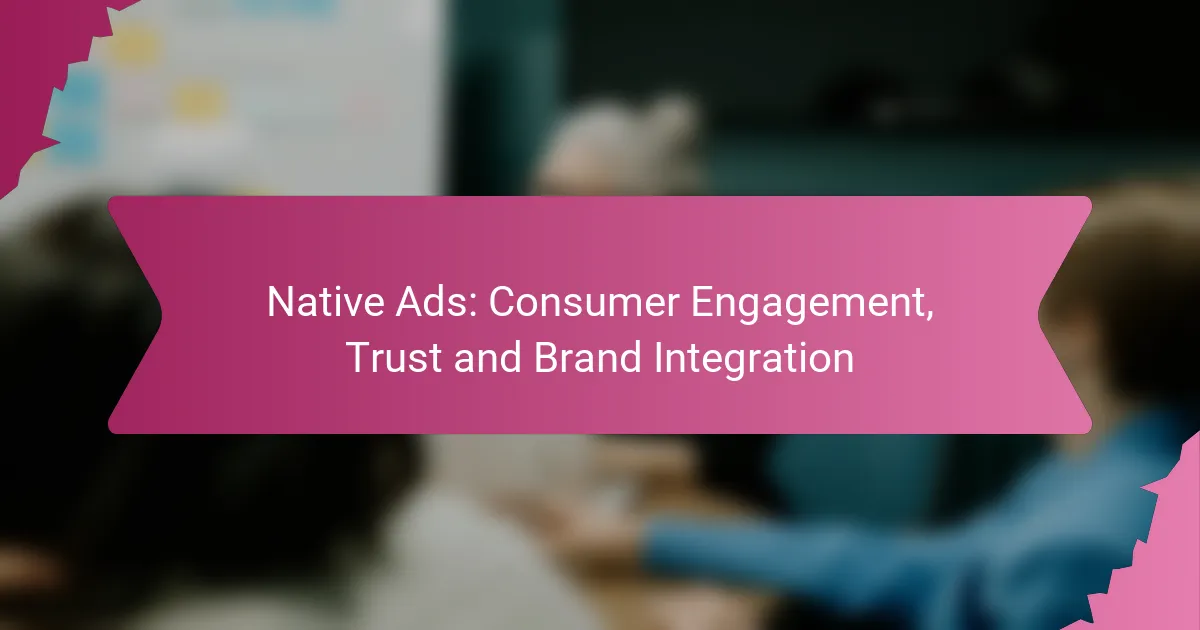 Native Ads: Consumer Engagement, Trust and Brand Integration